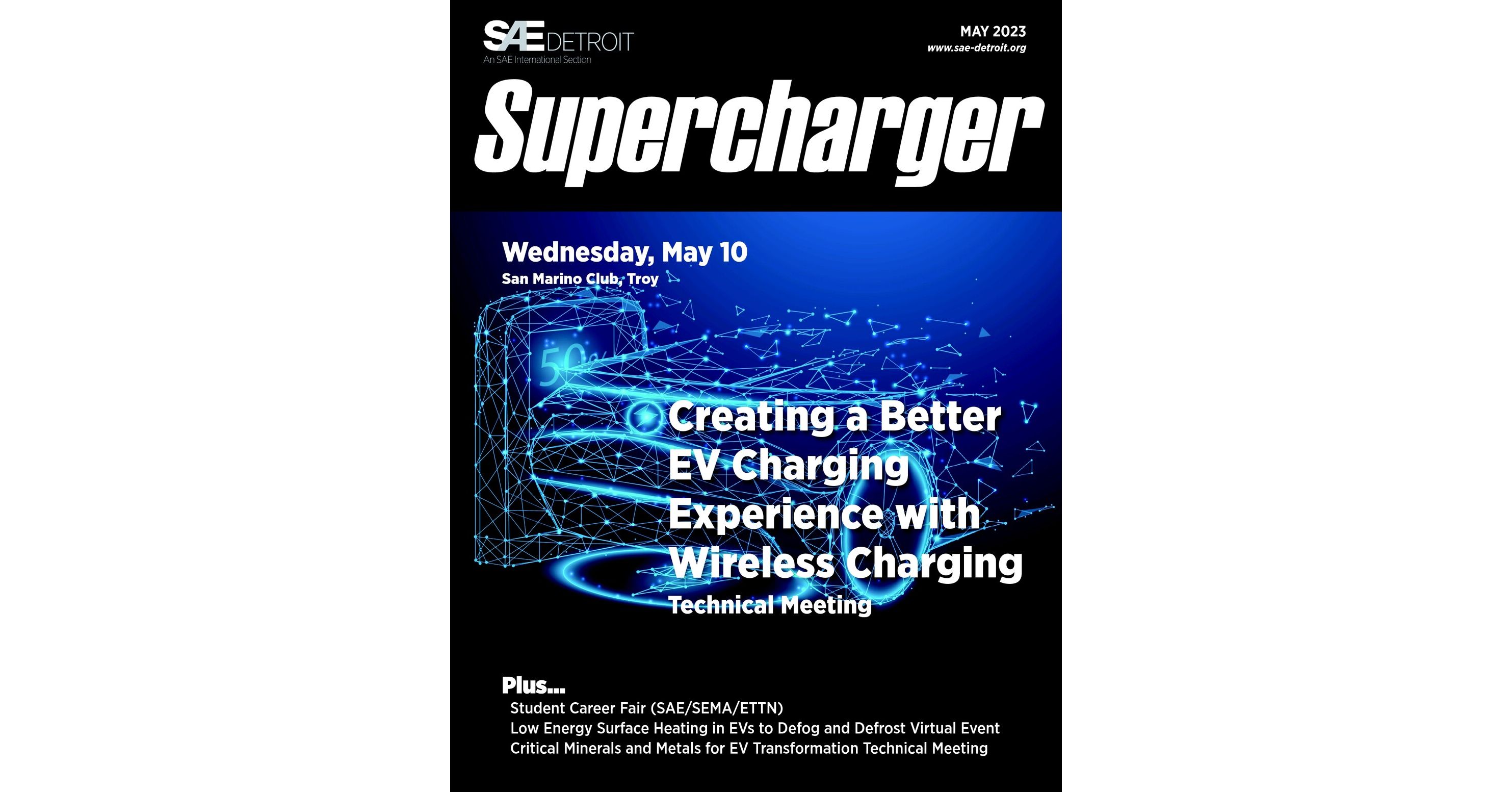 SAE DETROIT
An SAE International Section

MAY 2023
www.sae-detroit.org

Supercharger

Wednesday, May 10
San Marino Club, Troy

50

Creating a Better EV Charging Experience with Wireless Charging
Technical Meeting

Plus...
Student Career Fair (SAE/SEMA/ETTN)
Low Energy Surface Heating in EVs to Defog and Defrost Virtual Event
Critical Minerals and Metals for EV Transformation Technical Meeting